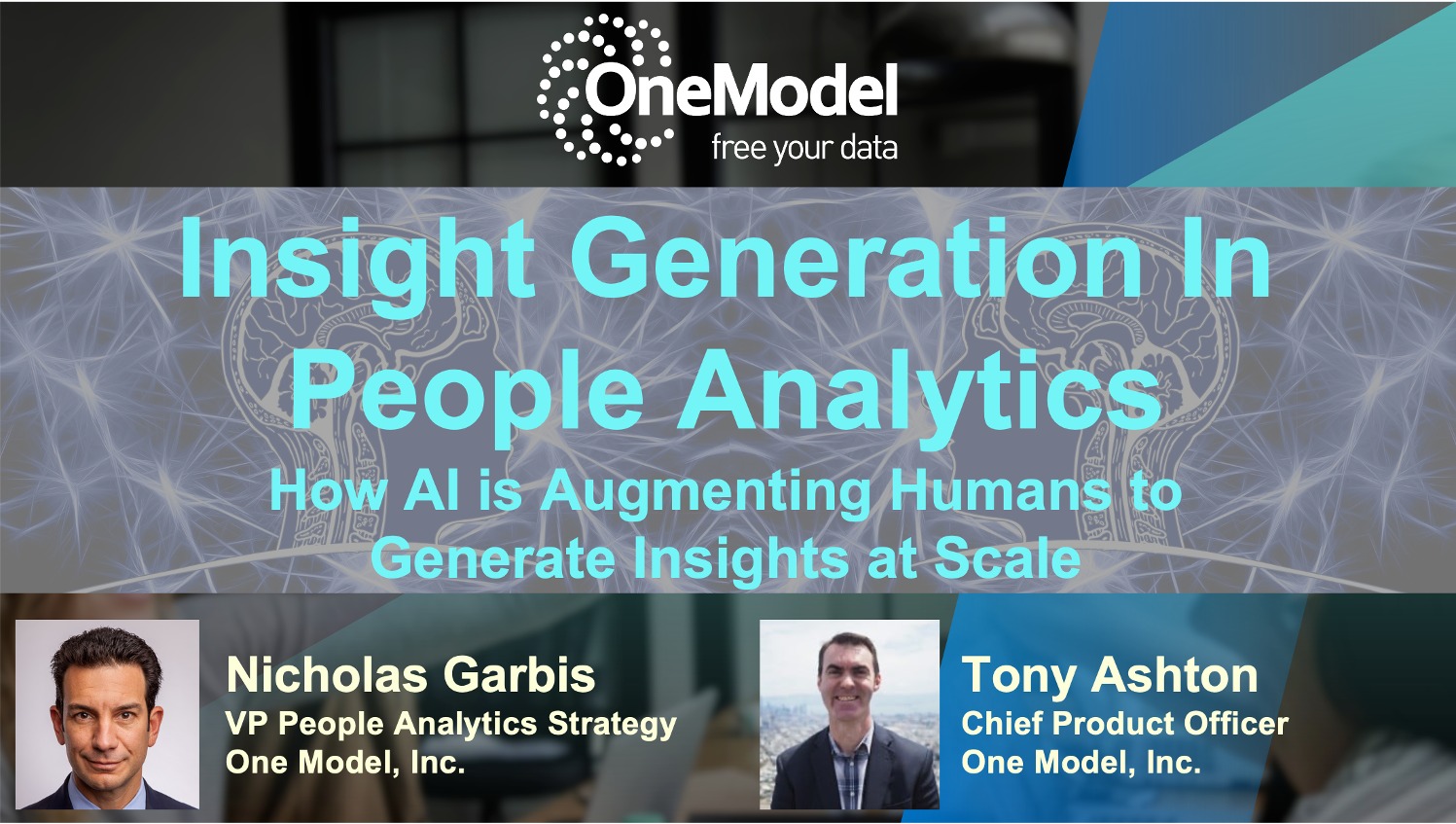 OneModel
free your data

Insight Generation In People Analytics

How AI is Augmenting Humans to Generate Insights at Scale

Nicholas Garbis
VP People Analytics Strategy
One Model, Inc.

Tony Ashton
Chief Product Officer
One Model, Inc.